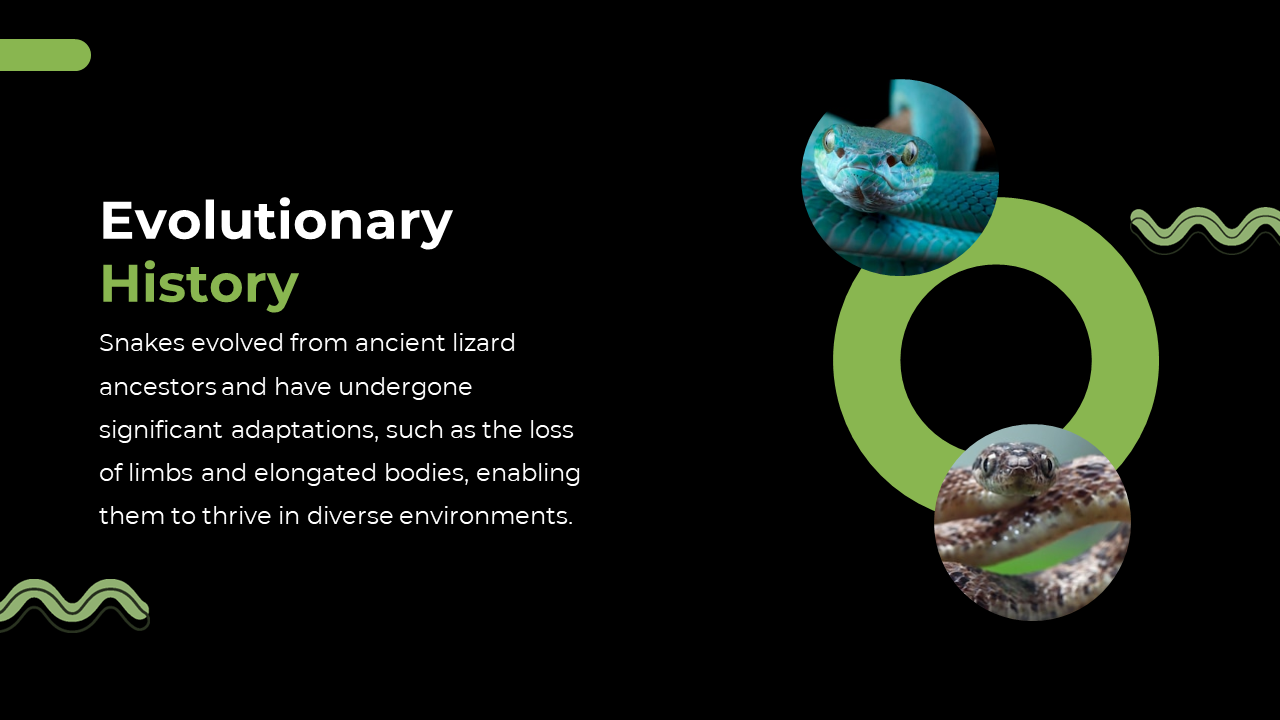 Evolutionary History

Snakes evolved from ancient lizard ancestors and have undergone significant adaptations, such as the loss of limbs and elongated bodies, enabling them to thrive in diverse environments.